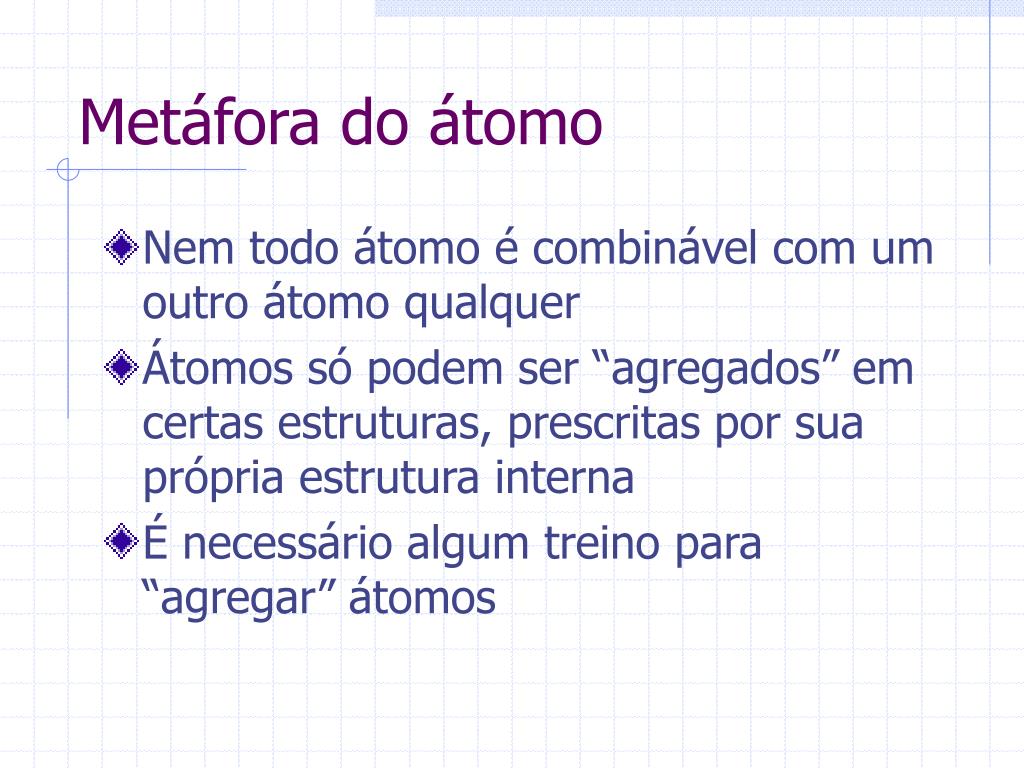 Metáfora do átomo

Nem todo átomo é combinável com um outro átomo qualquer

Átomos só podem ser “agregados” em certas estruturas, prescritas por sua própria estrutura interna

É necessário algum treino para “agregar” átomos